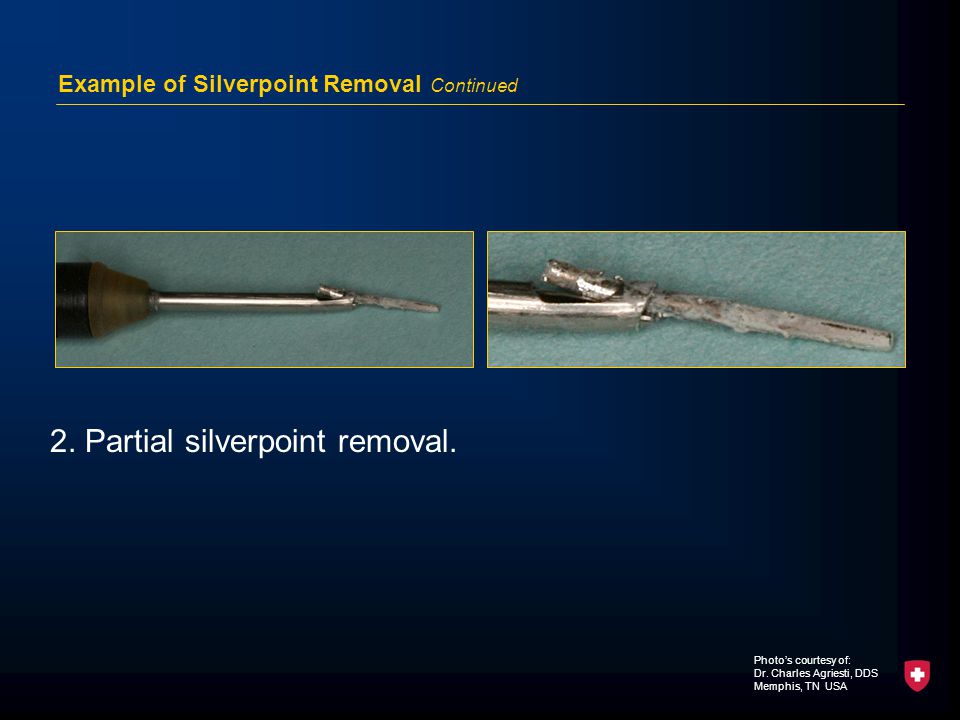 Example of Silverpoint Removal Continued

2. Partial silverpoint removal.

Photo's courtesy of:
Dr. Charles Agriesti, DDS
Memphis, TN USA